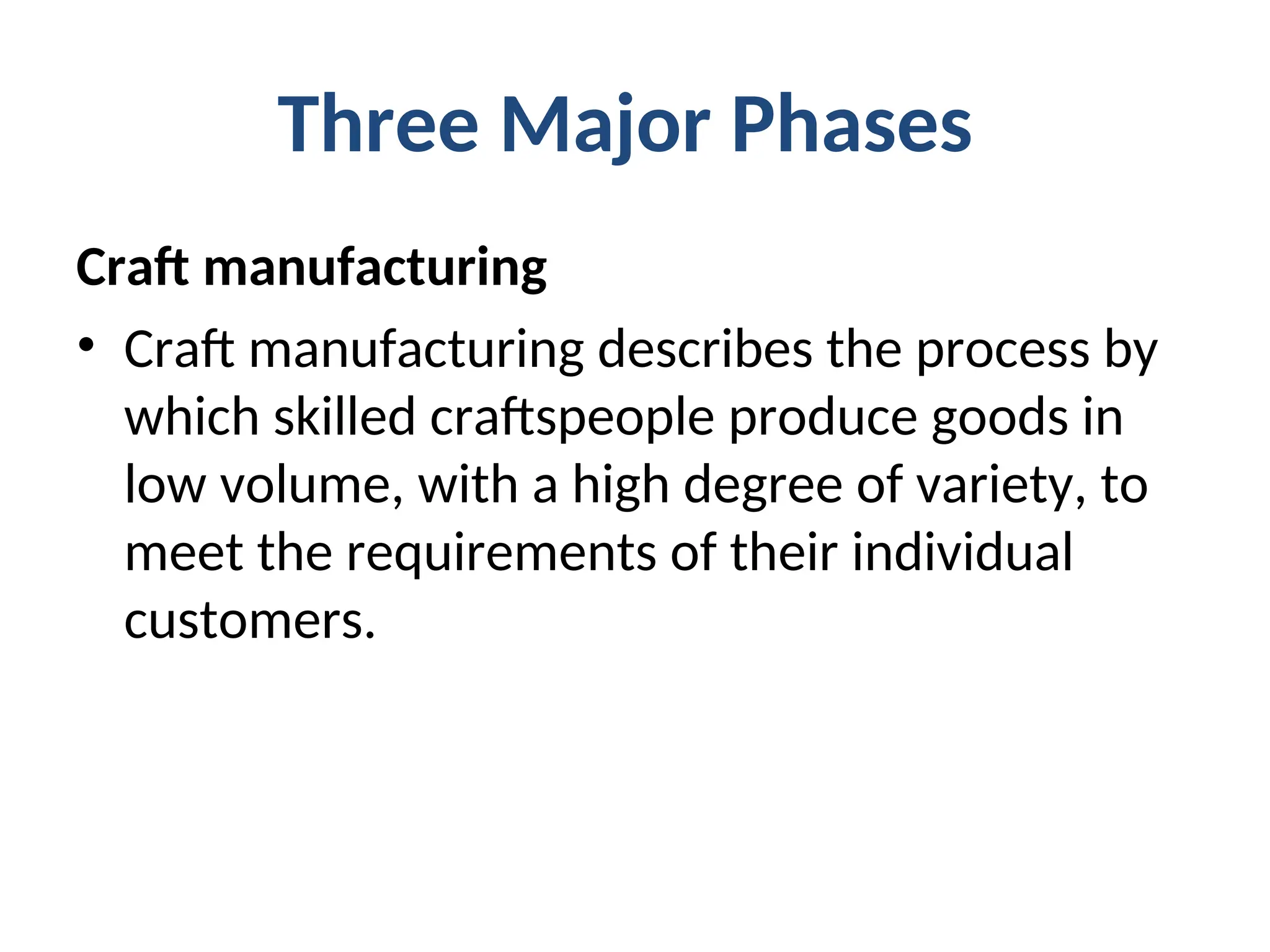 Three Major Phases

Craft manufacturing

• Craft manufacturing describes the process by which skilled craftspeople produce goods in low volume, with a high degree of variety, to meet the requirements of their individual customers.